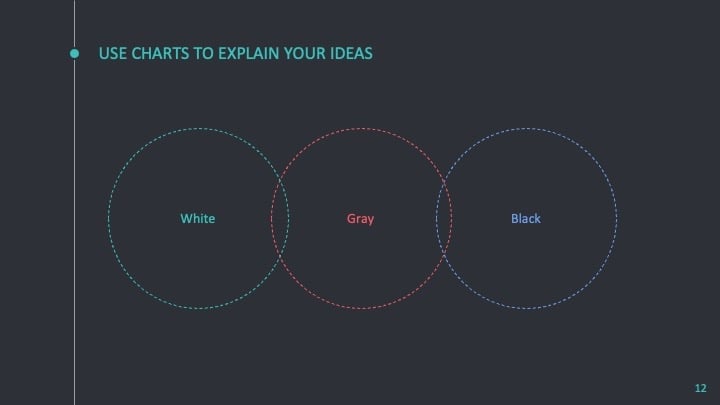 USE CHARTS TO EXPLAIN YOUR IDEAS

White

Gray

Black

12